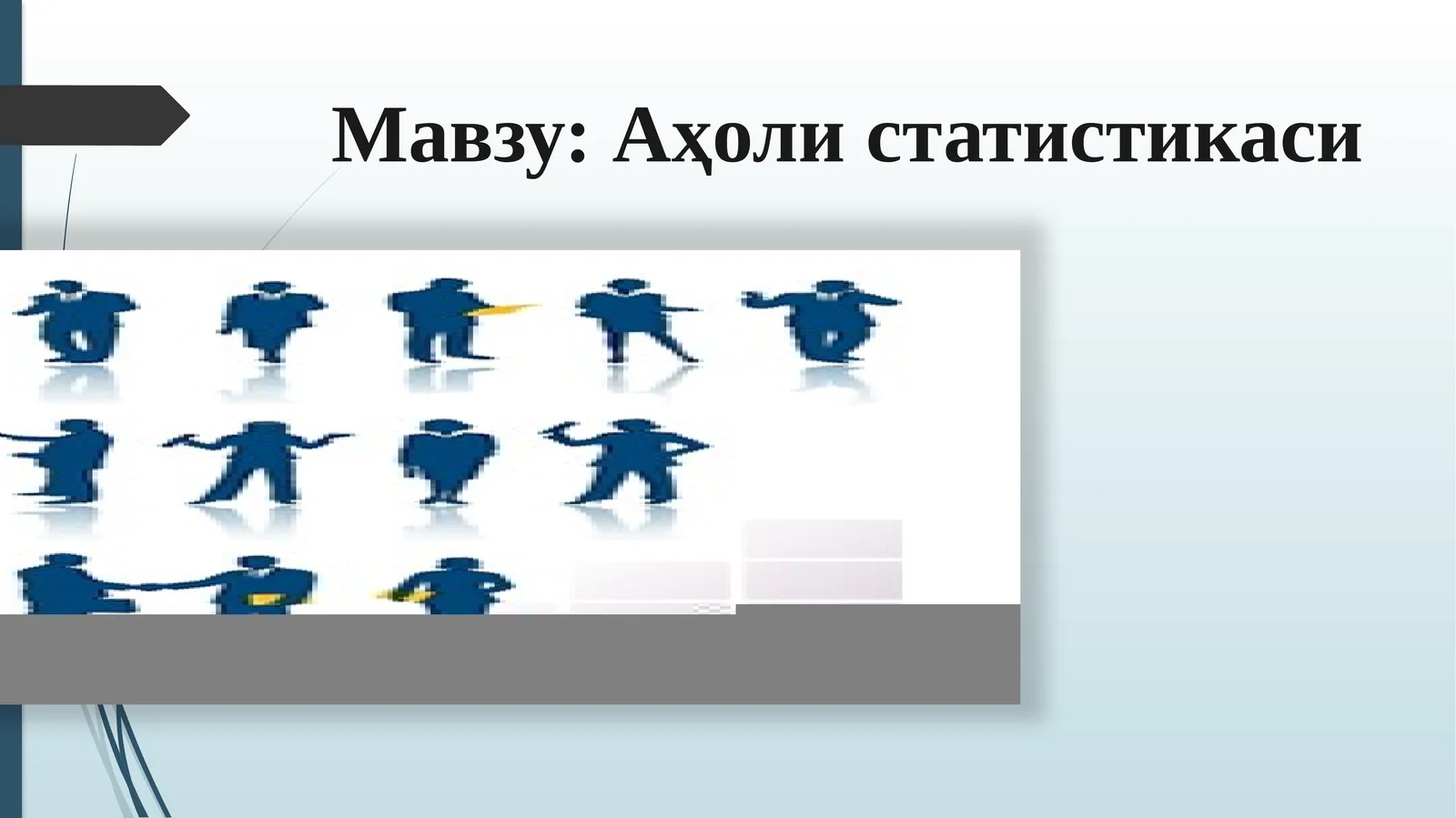 Мавзу: Аҳоли статистикаси